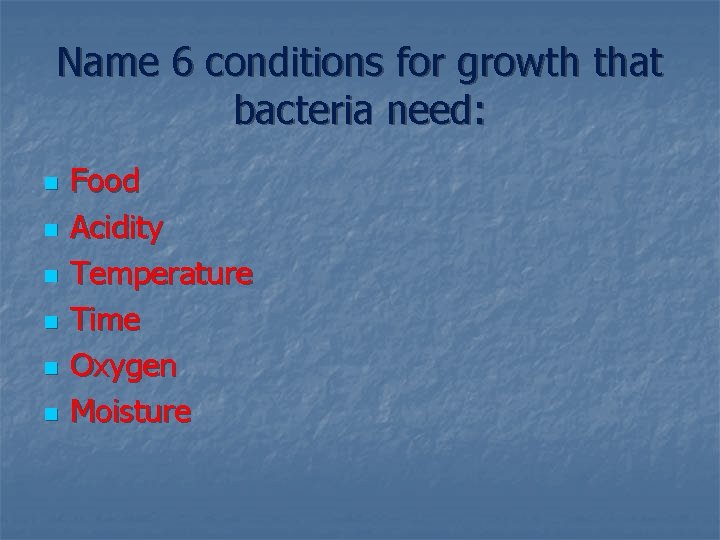 Name 6 conditions for growth that bacteria need:

- Food
- Acidity
- Temperature
- Time
- Oxygen
- Moisture